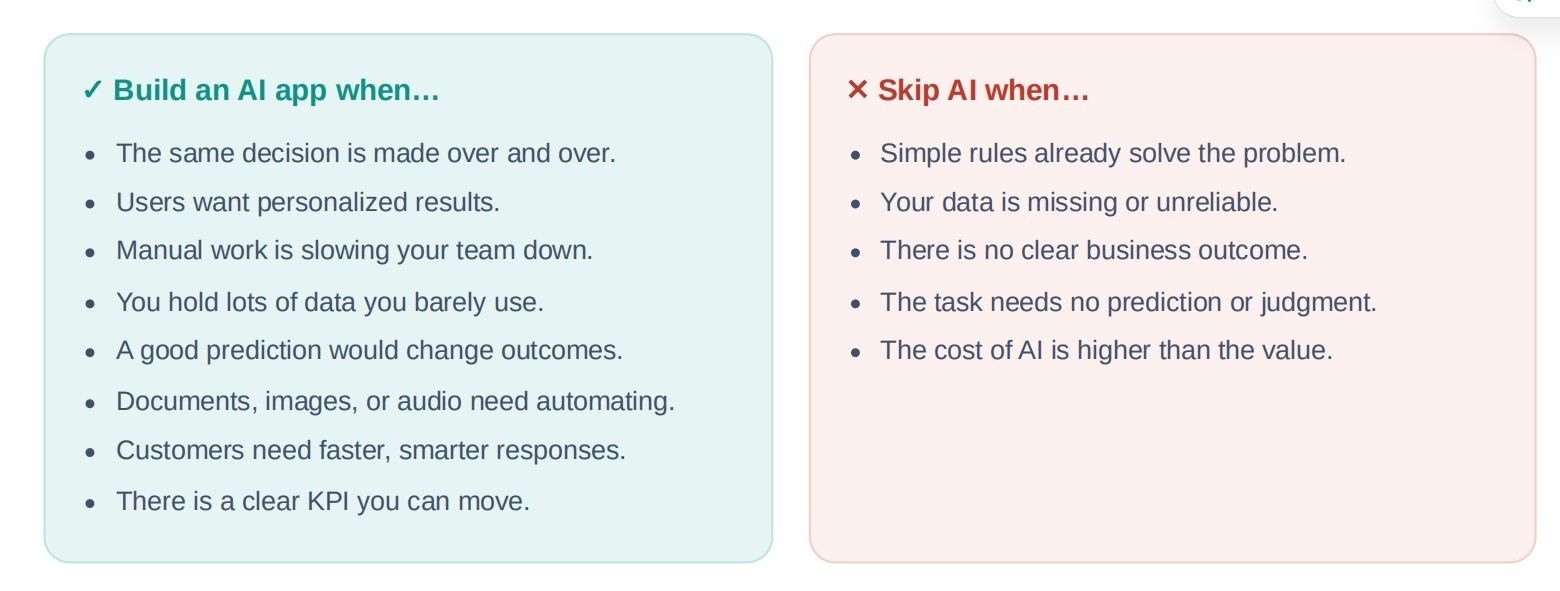 ✓ Build an AI app when…

- The same decision is made over and over.
- Users want personalized results.
- Manual work is slowing your team down.
- You hold lots of data you barely use.
- A good prediction would change outcomes.
- Documents, images, or audio need automating.
- Customers need faster, smarter responses.
- There is a clear KPI you can move.

✕ Skip AI when…

- Simple rules already solve the problem.
- Your data is missing or unreliable.
- There is no clear business outcome.
- The task needs no prediction or judgment.
- The cost of AI is higher than the value.